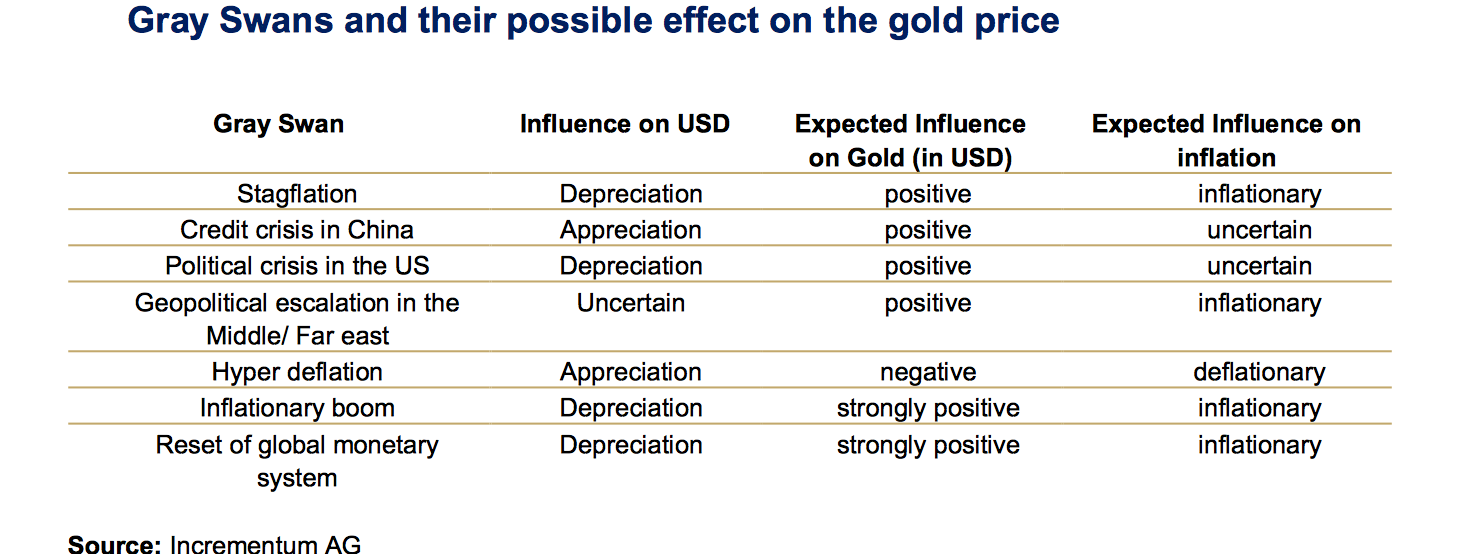 Gray Swans and their possible effect on the gold price

| Gray Swan | Influence on USD | Expected Influence on Gold (in USD) | Expected Influence on inflation |
|---|---|---|---|
| Stagflation | Depreciation | positive | inflationary |
| Credit crisis in China | Appreciation | positive | uncertain |
| Political crisis in the US | Depreciation | positive | uncertain |
| Geopolitical escalation in the Middle/ Far east | Uncertain | positive | inflationary |
| Hyper deflation | Appreciation | negative | deflationary |
| Inflationary boom | Depreciation | strongly positive | inflationary |
| Reset of global monetary system | Depreciation | strongly positive | inflationary |

Source: Incrementum AG